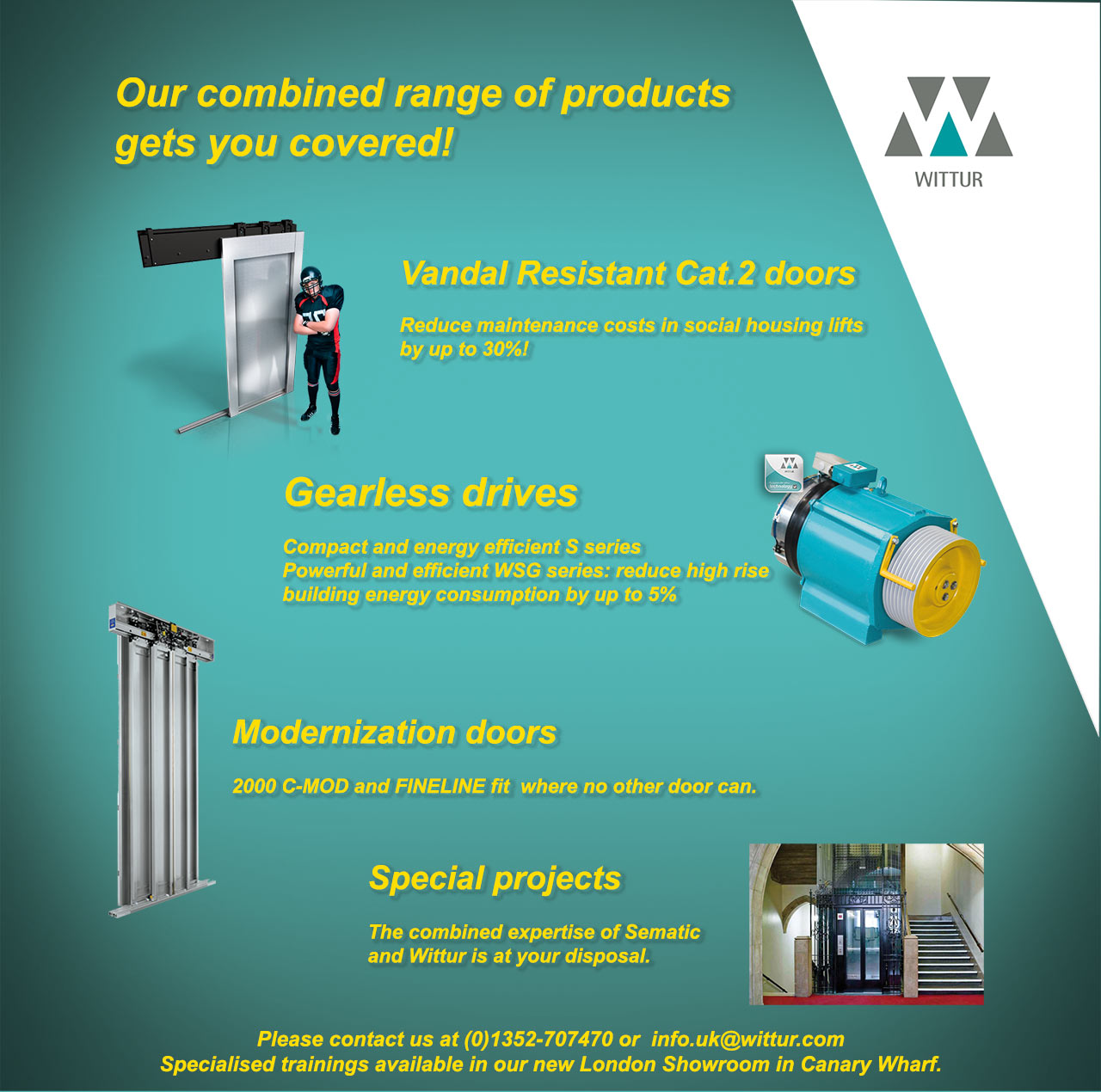 Our combined range of products gets you covered!

WITTUR

Vandal Resistant Cat.2 doors

Reduce maintenance costs in social housing lifts by up to 30%!

Gearless drives

Compact and energy efficient S series
Powerful and efficient WSG series: reduce high rise building energy consumption by up to 5%

Modernization doors

2000 C-MOD and FINELINE fit where no other door can.

Special projects

The combined expertise of Sematic and Wittur is at your disposal.

Please contact us at (0)1352-707470 or info.uk@wittur.com
Specialised trainings available in our new London Showroom in Canary Wharf.